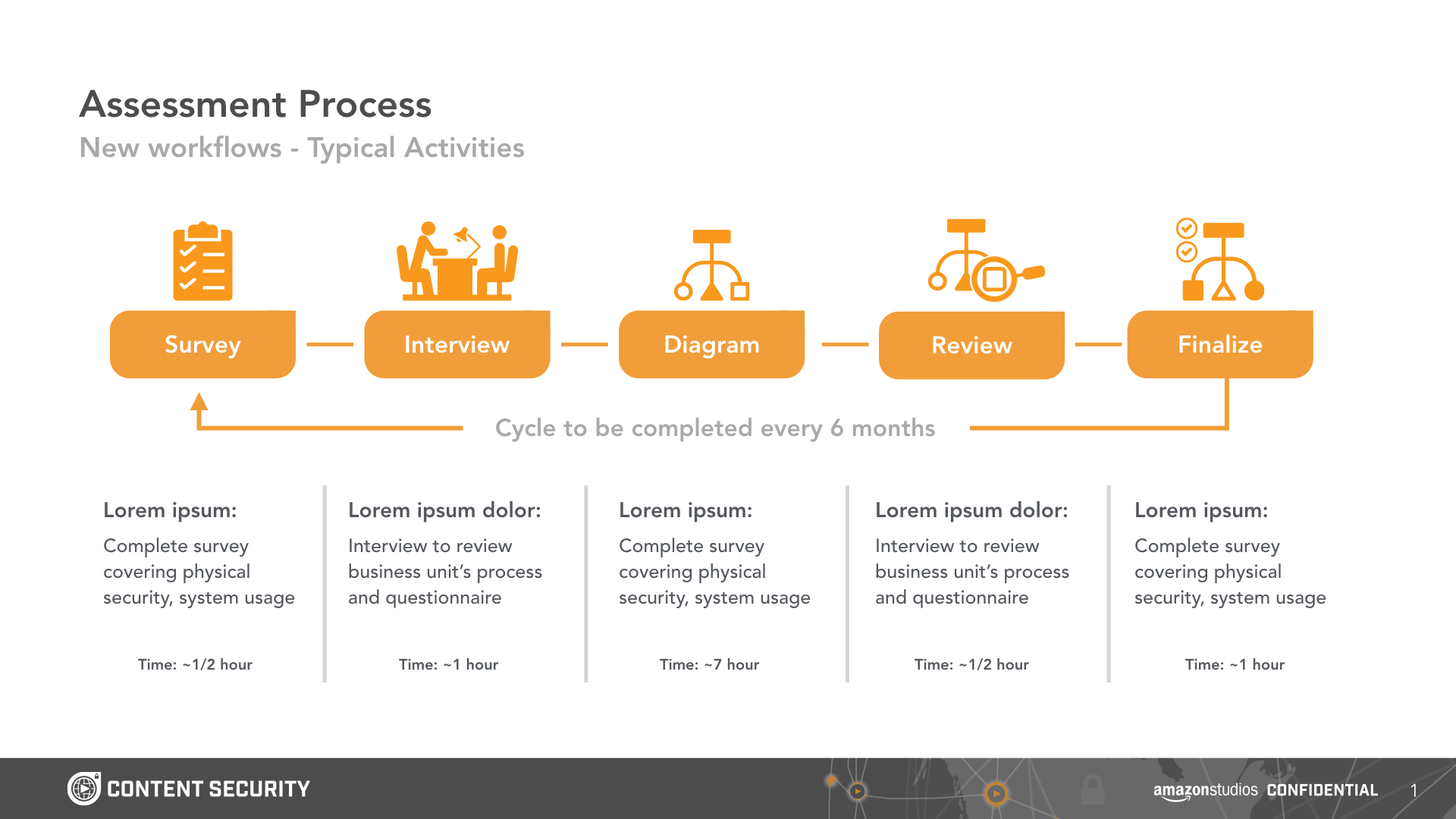 Assessment Process
New workflows - Typical Activities

Survey

Interview

Diagram

Review

Finalize

Cycle to be completed every 6 months

Lorem ipsum:
Complete survey covering physical security, system usage

Time: ~1/2 hour

Lorem ipsum dolor:
Interview to review business unit's process and questionnaire

Time: ~1 hour

Lorem ipsum:
Complete survey covering physical security, system usage

Time: ~7 hour

Lorem ipsum dolor:
Interview to review business unit's process and questionnaire

Time: ~1/2 hour

Lorem ipsum:
Complete survey covering physical security, system usage

Time: ~1 hour

CONTENT SECURITY

amazonstudios CONFIDENTIAL

1